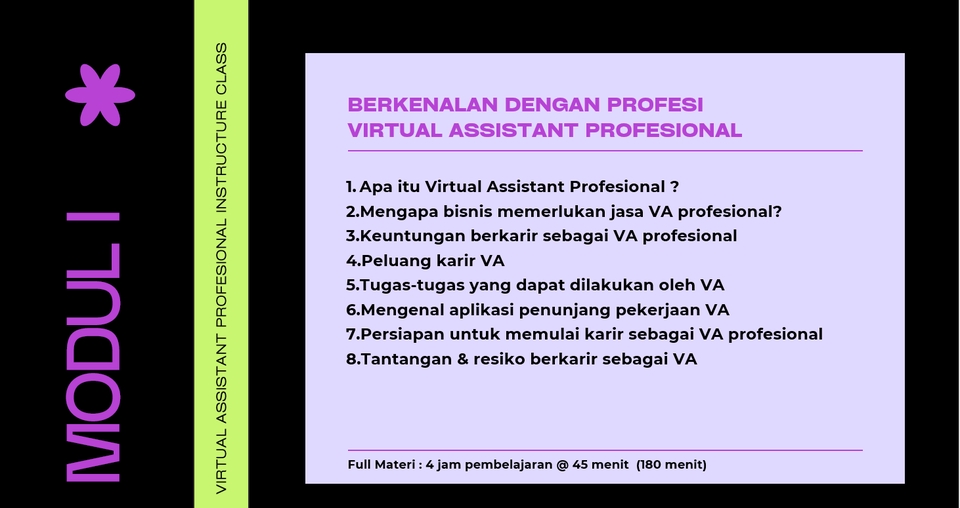 MODUL I

VIRTUAL ASSISTANT PROFESIONAL INSTRUCTURE CLASS

BERKENALAN DENGAN PROFESI VIRTUAL ASSISTANT PROFESIONAL

1. Apa itu Virtual Assistant Profesional ?
2.Mengapa bisnis memerlukan jasa VA profesional?
3.Keuntungan berkarir sebagai VA profesional
4.Peluang karir VA
5.Tugas-tugas yang dapat dilakukan oleh VA
6.Mengenal aplikasi penunjang pekerjaan VA
7.Persiapan untuk memulai karir sebagai VA profesional
8.Tantangan & resiko berkarir sebagai VA

Full Materi : 4 jam pembelajaran @ 45 menit (180 menit)